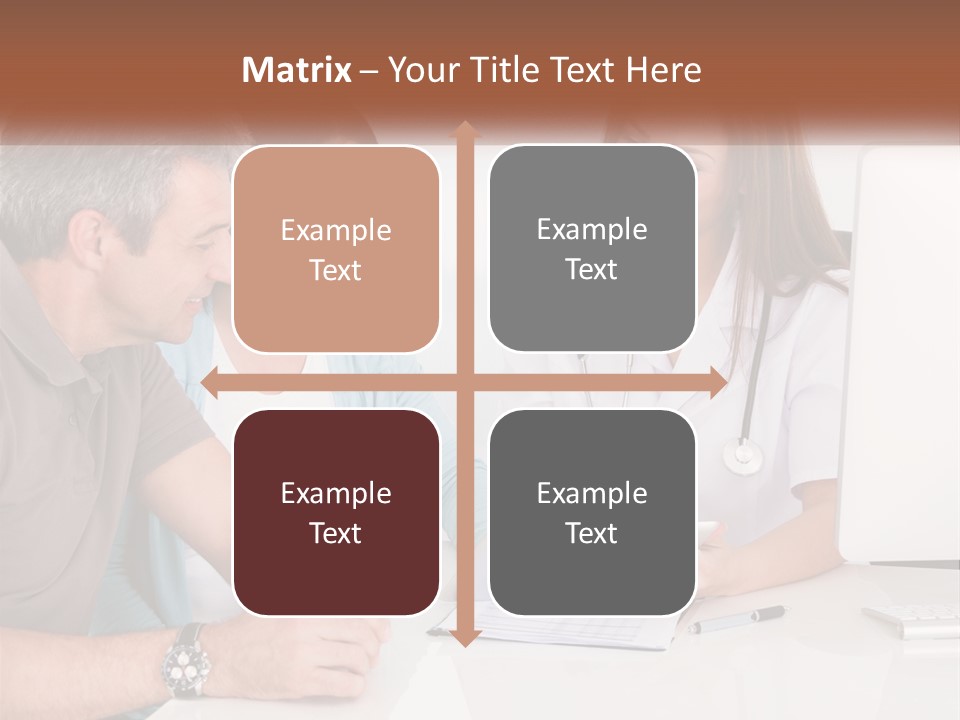 Matrix – Your Title Text Here

Example Text

Example Text

Example Text

Example Text